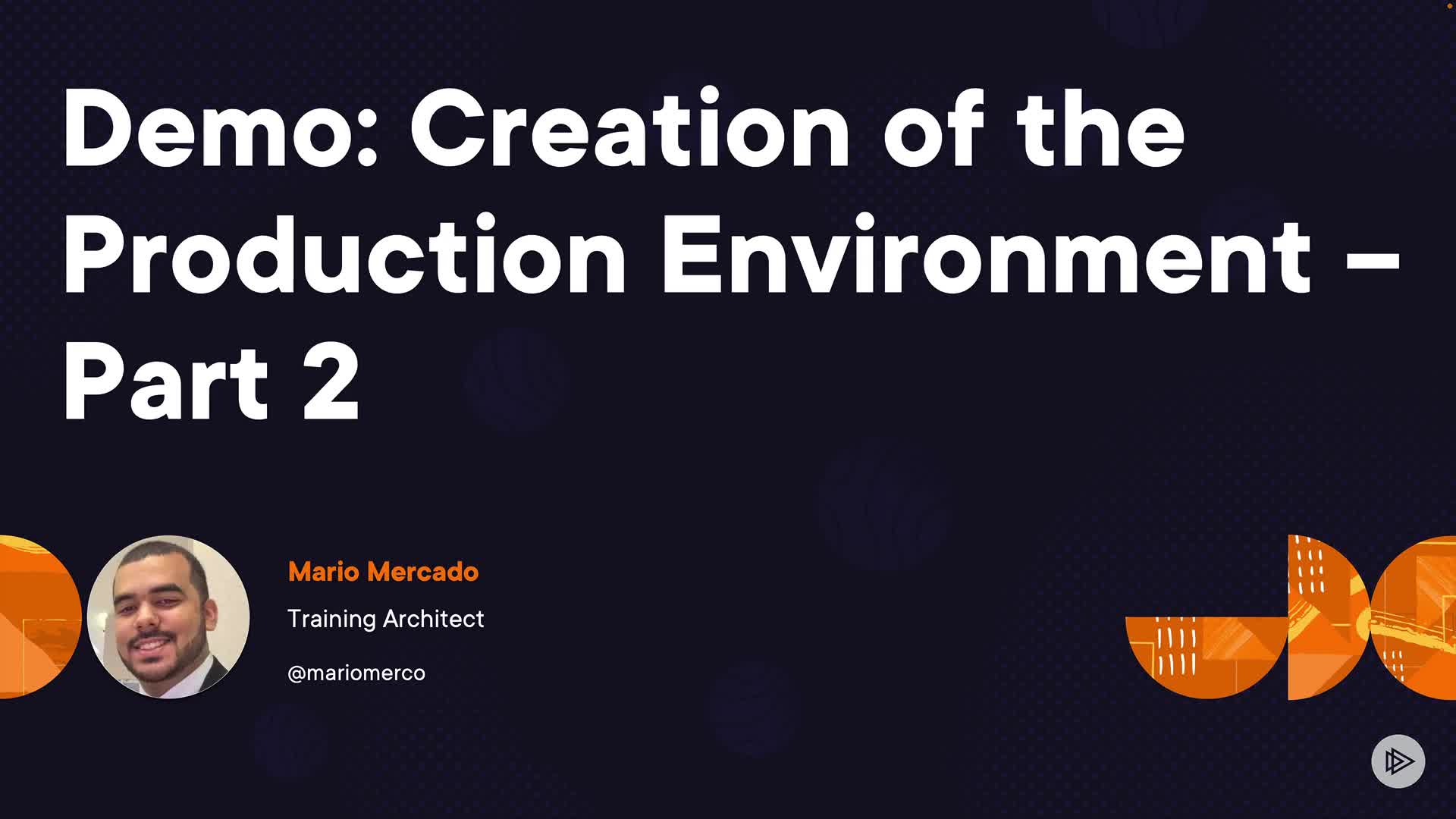 Demo: Creation of the Production Environment – Part 2

Mario Mercado

Training Architect

@mariomerco